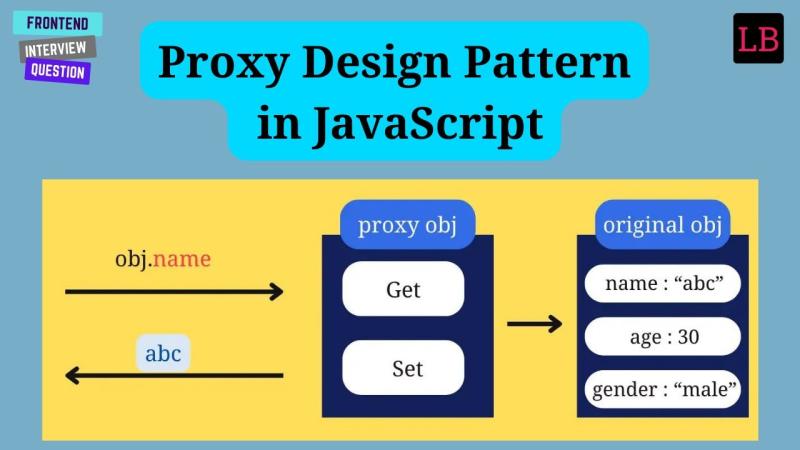 FRONTEND
INTERVIEW
QUESTION

Proxy Design Pattern in JavaScript

LB

obj.name

abc

proxy obj

Get

Set

original obj

name : “abc”

age : 30

gender : “male”